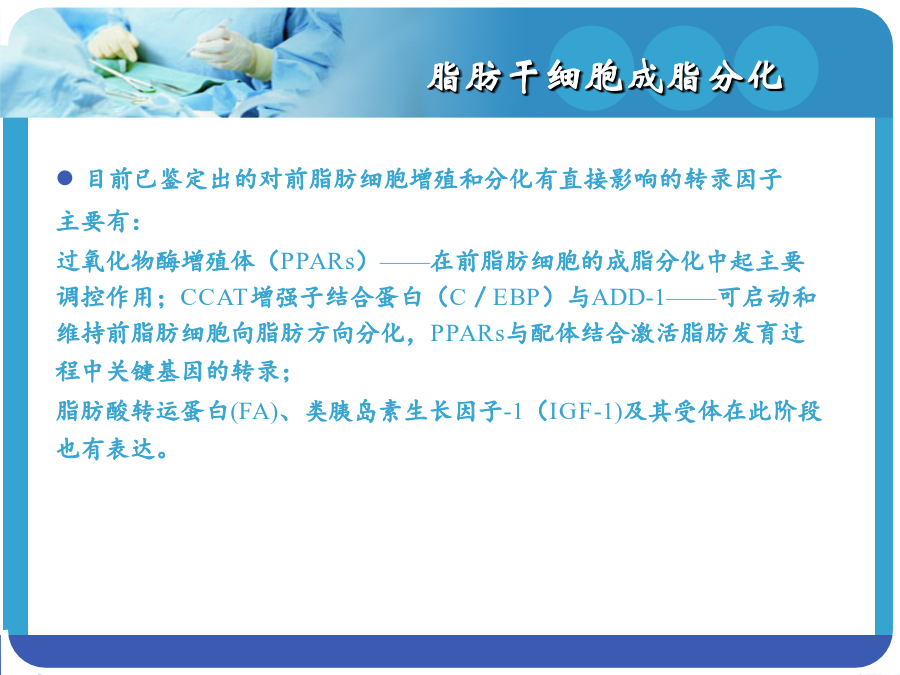 脂肪干细胞成脂分化

● 目前已鉴定出的对前脂肪细胞增殖和分化有直接影响的转录因子主要有：

过氧化物酶增殖体（PPARs）——在前脂肪细胞的成脂分化中起主要调控作用；CCAT增强子结合蛋白（C／EBP）与ADD-1——可启动和维持前脂肪细胞向脂肪方向分化，PPARs与配体结合激活脂肪发育过程中关键基因的转录；

脂肪酸转运蛋白(FA)、类胰岛素生长因子-1（IGF-1)及其受体在此阶段也有表达。